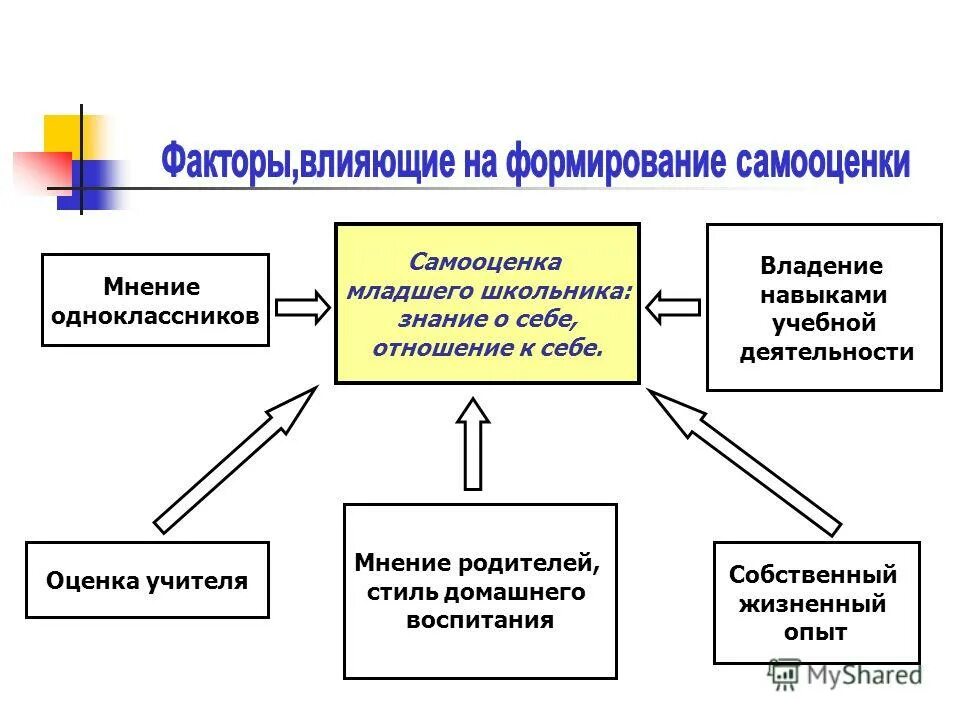 Факторы,влияющие на формирование самооценки

Мнение одноклассников

Самооценка младшего школьника: знание о себе, отношение к себе.

Владение навыками учебной деятельности

Оценка учителя

Мнение родителей, стиль домашнего воспитания

Собственный жизненный опыт

MyShared